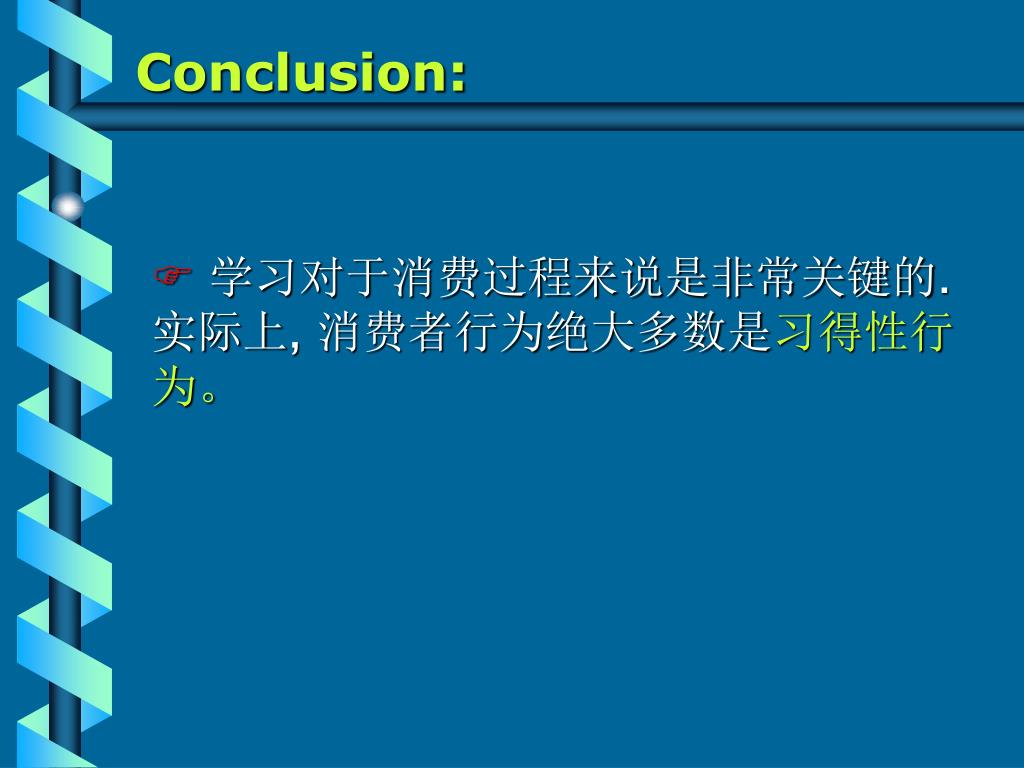 Conclusion:

☞ 学习对于消费过程来说是非常关键的. 实际上, 消费者行为绝大多数是习得性行为。